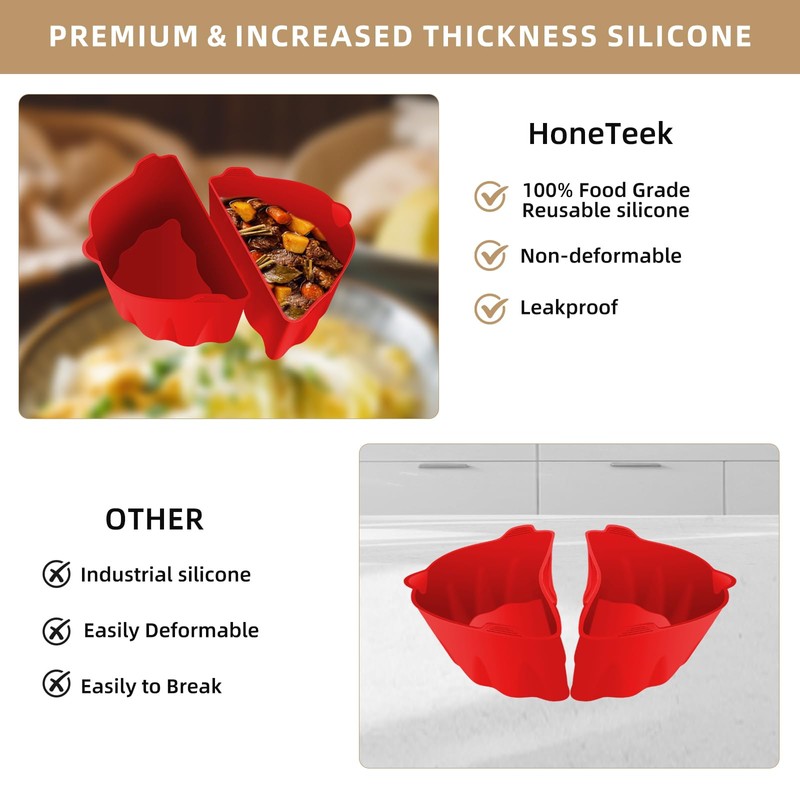 PREMIUM & INCREASED THICKNESS SILICONE

HoneTeek

100% Food Grade Reusable silicone

Non-deformable

Leakproof

OTHER

Industrial silicone

Easily Deformable

Easily to Break